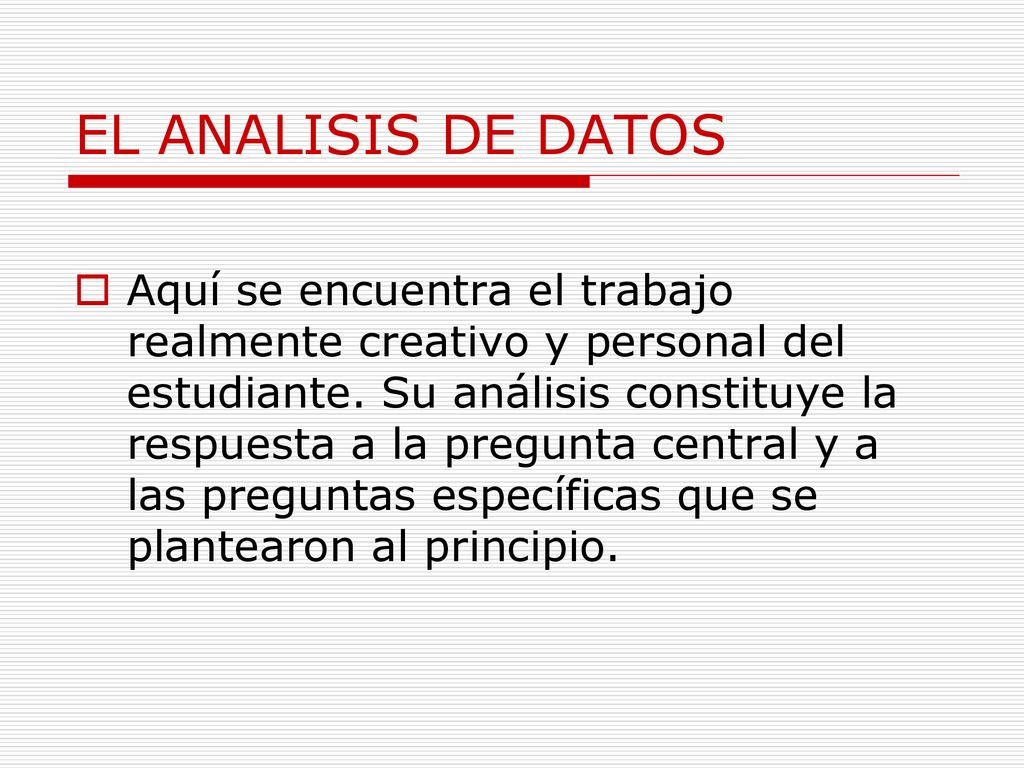 EL ANALISIS DE DATOS

Aquí se encuentra el trabajo realmente creativo y personal del estudiante. Su análisis constituye la respuesta a la pregunta central y a las preguntas específicas que se plantearon al principio.